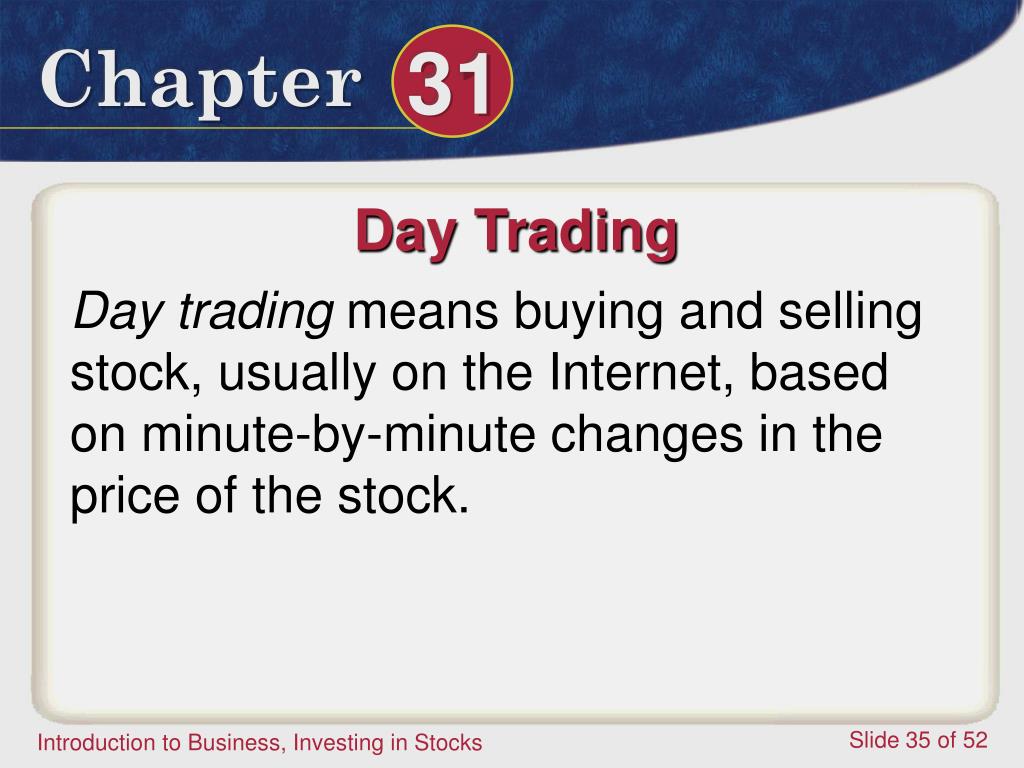 Chapter 31

Day Trading

Day trading means buying and selling stock, usually on the Internet, based on minute-by-minute changes in the price of the stock.

Introduction to Business, Investing in Stocks

Slide 35 of 52